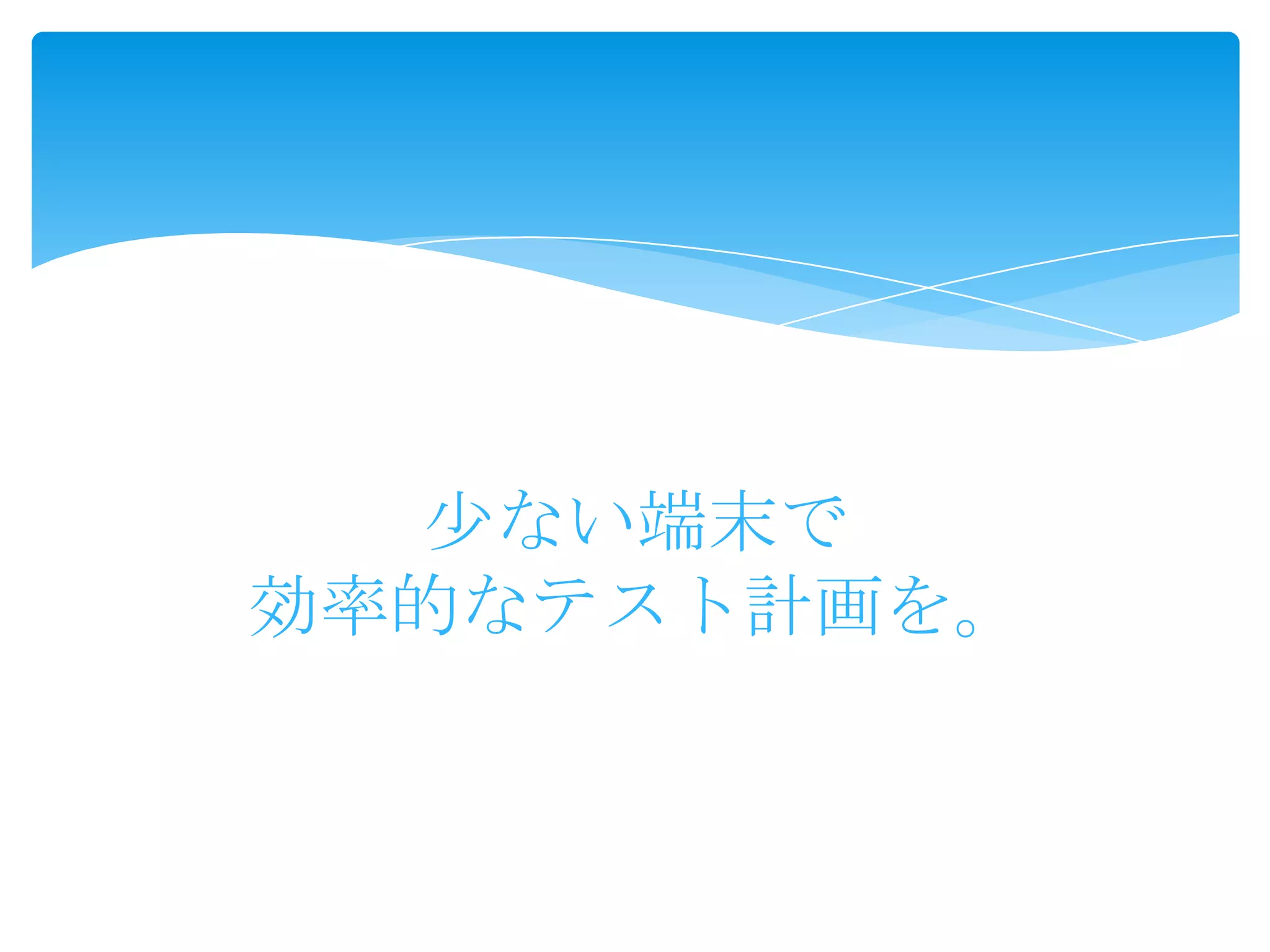 少ない端末で
効率的なテスト計画を。